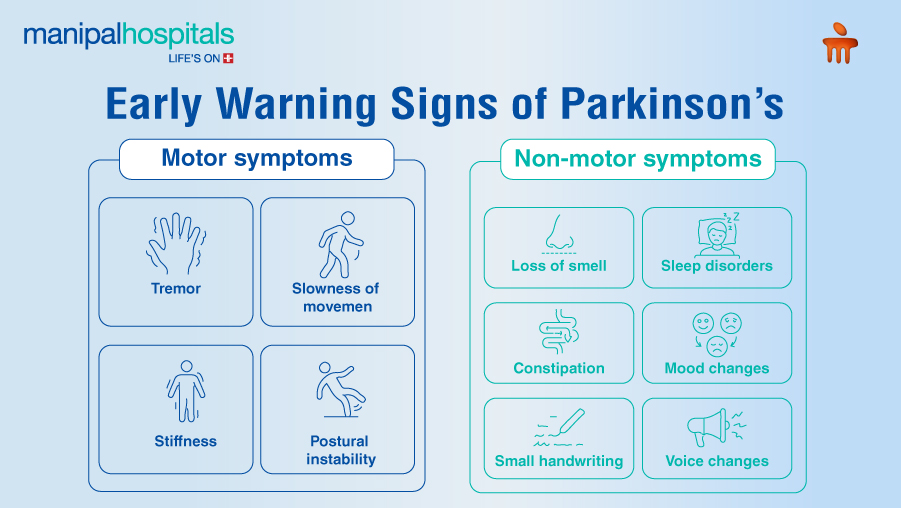 manipalhospitals
LIFE'S ON

Early Warning Signs of Parkinson's

Motor symptoms

Tremor

Slowness of movemen

Stiffness

Postural instability

Non-motor symptoms

Loss of smell

Sleep disorders

Constipation

Mood changes

Small handwriting

Voice changes